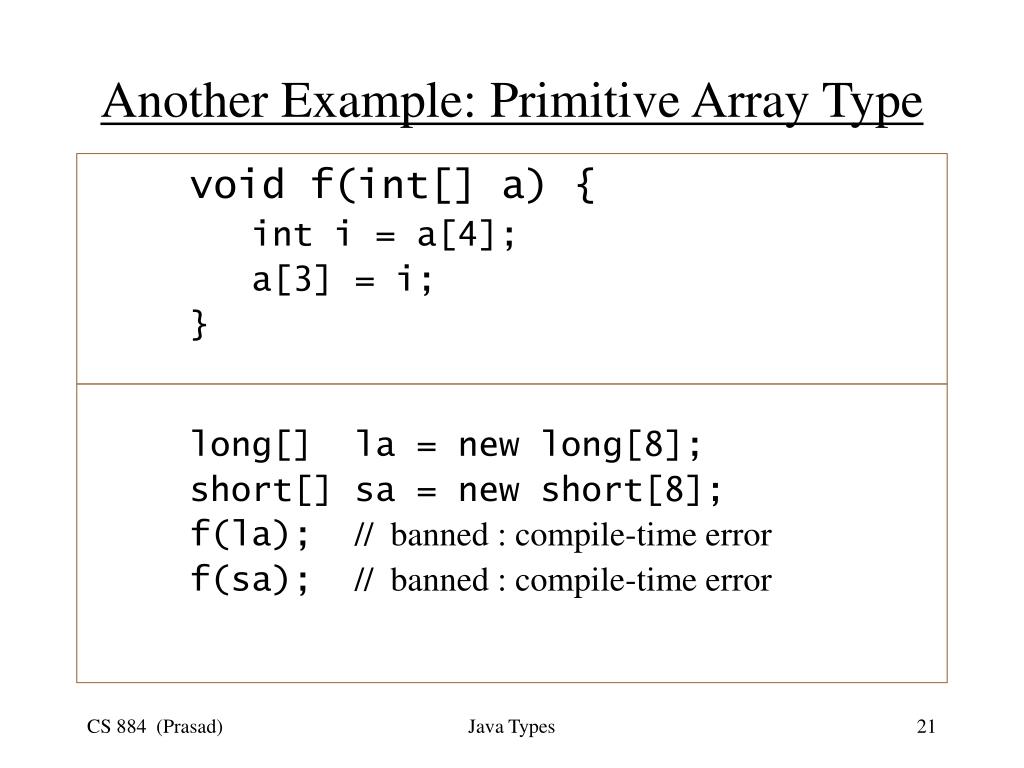 Another Example: Primitive Array Type

void f(int[] a) {
int i = a[4];
a[3] = i;
}

long[] la = new long[8];
short[] sa = new short[8];
f(la); // banned : compile-time error
f(sa); // banned : compile-time error

CS 884 (Prasad)

Java Types

21